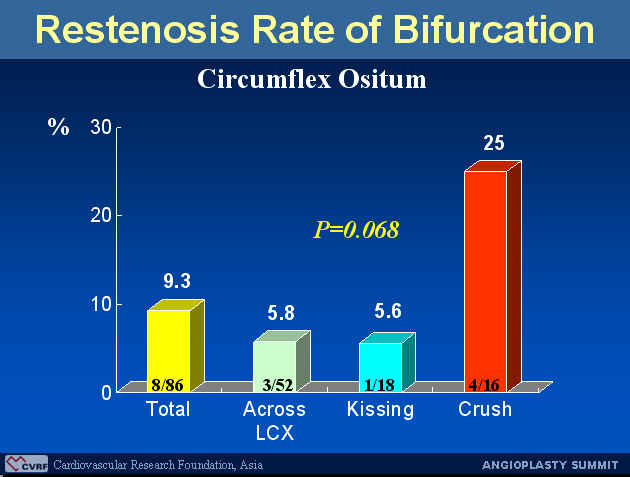 Restenosis Rate of Bifurcation

Circumflex Ositum

%

30

20

10

0

P=0.068

9.3

5.8

5.6

25

8/86

3/52

1/18

4/16

Total

Across LCX

Kissing

Crush

CVRF Cardiovascular Research Foundation, Asia

ANGIOPLASTY SUMMIT